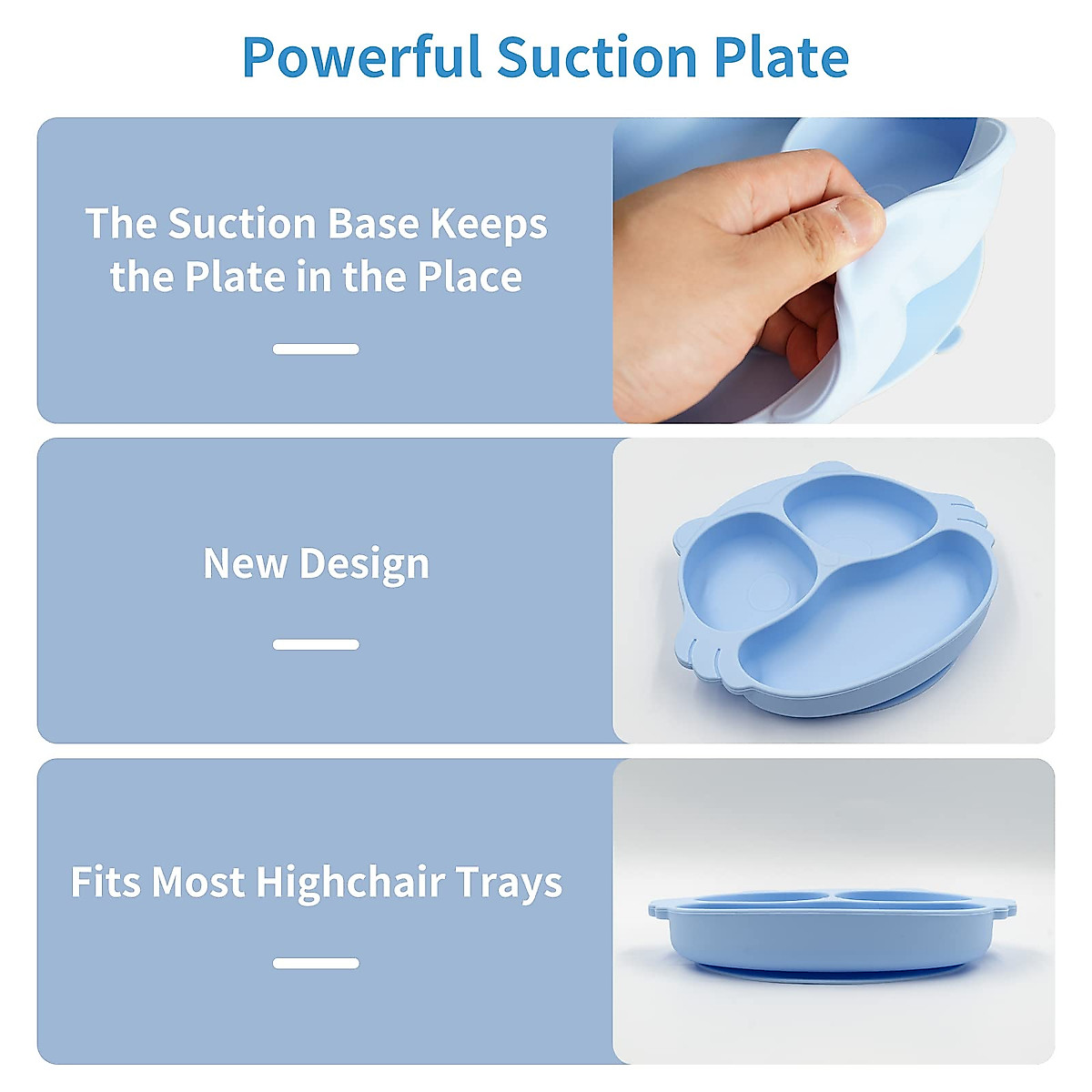 Powerful Suction Plate

The Suction Base Keeps the Plate in the Place

New Design

Fits Most Highchair Trays